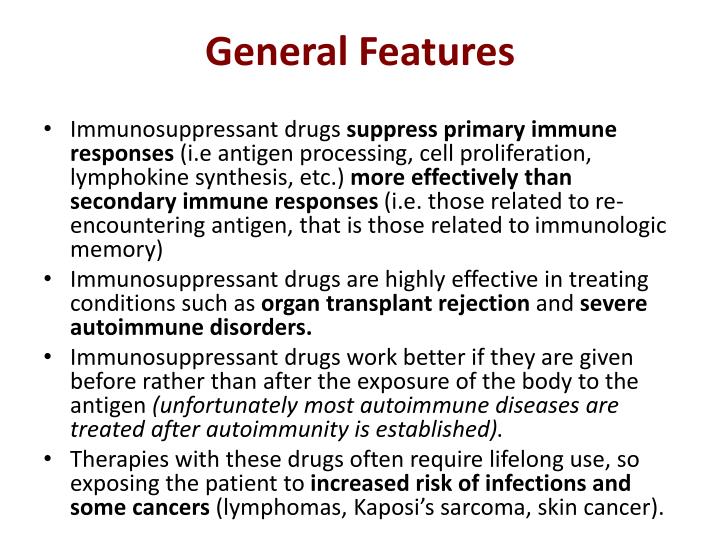 General Features

• Immunosuppressant drugs suppress primary immune responses (i.e antigen processing, cell proliferation, lymphokine synthesis, etc.) more effectively than secondary immune responses (i.e. those related to re-encountering antigen, that is those related to immunologic memory)
• Immunosuppressant drugs are highly effective in treating conditions such as organ transplant rejection and severe autoimmune disorders.
• Immunosuppressant drugs work better if they are given before rather than after the exposure of the body to the antigen (unfortunately most autoimmune diseases are treated after autoimmunity is established).
• Therapies with these drugs often require lifelong use, so exposing the patient to increased risk of infections and some cancers (lymphomas, Kaposi's sarcoma, skin cancer).